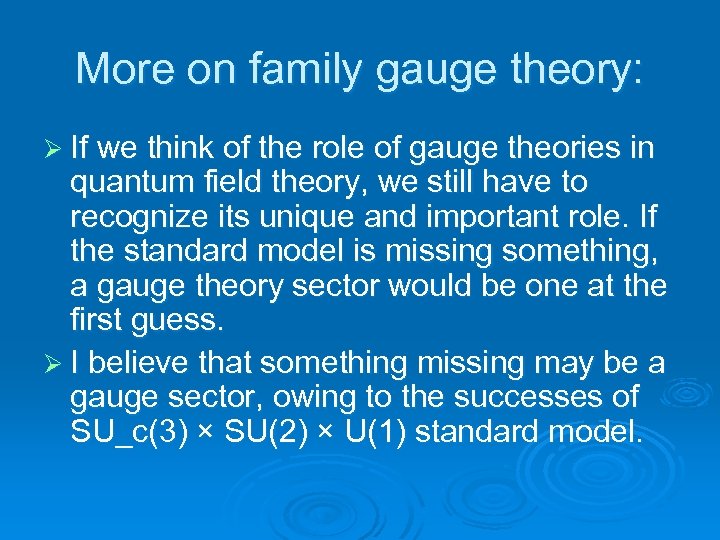 More on family gauge theory:

➢ If we think of the role of gauge theories in quantum field theory, we still have to recognize its unique and important role. If the standard model is missing something, a gauge theory sector would be one at the first guess.

➢ I believe that something missing may be a gauge sector, owing to the successes of SU_c(3) × SU(2) × U(1) standard model.